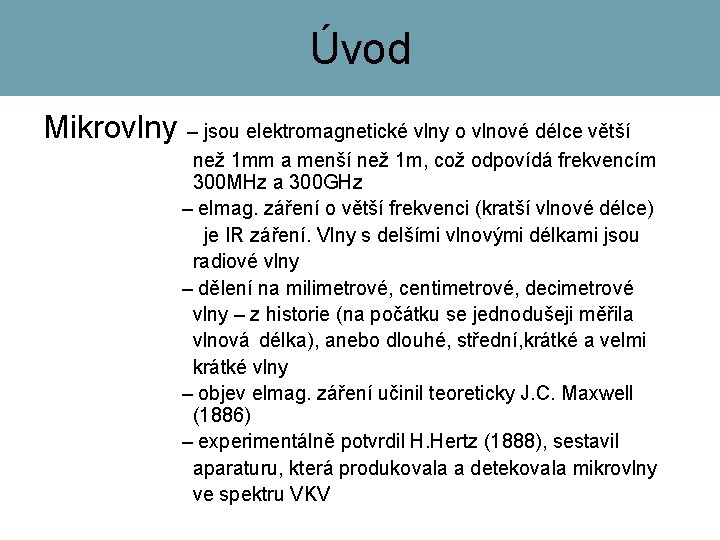 Úvod

Mikrovlny – jsou elektromagnetické vlny o vlnové délce větší než 1mm a menší než 1m, což odpovídá frekvencím 300MHz a 300GHz

– elmag. záření o větší frekvenci (kratší vlnové délce) je IR záření. Vlny s delšími vlnovými délkami jsou radiové vlny

– dělení na milimetrové, centimetrové, decimetrové vlny – z historie (na počátku se jednodušeji měřila vlnová délka), anebo dlouhé, střední,krátké a velmi krátké vlny

– objev elmag. záření učinil teoreticky J.C. Maxwell (1886)

– experimentálně potvrdil H.Hertz (1888), sestavil aparaturu, která produkovala a detekovala mikrovlny ve spektru VKV